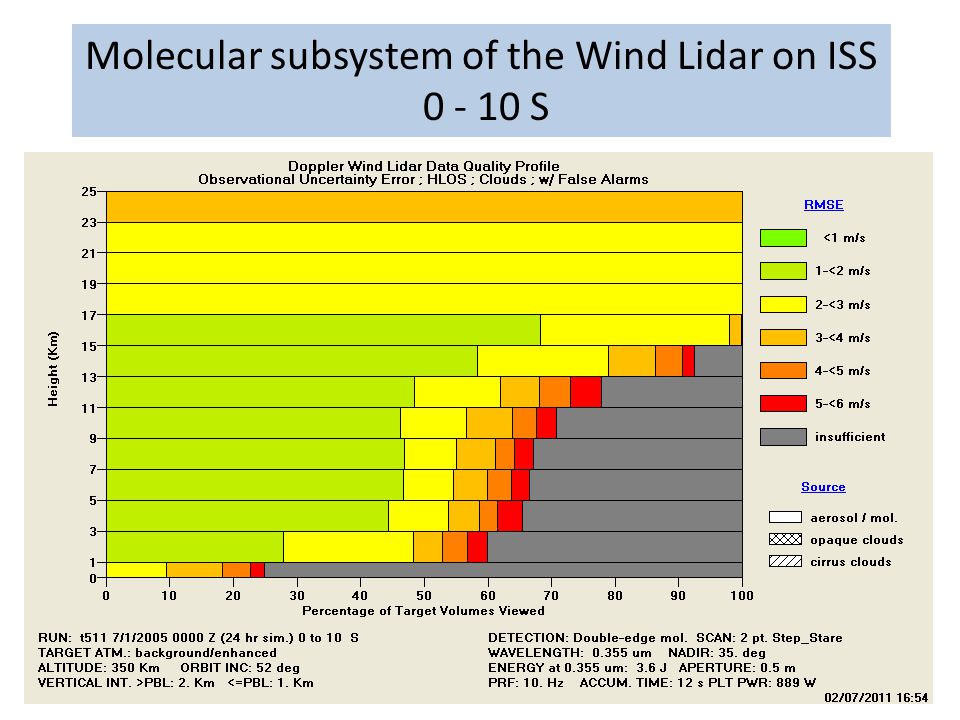 Molecular subsystem of the Wind Lidar on ISS
0 - 10 S

Doppler Wind Lidar Data Quality Profile
Observational Uncertainty Error ; HLOS ; Clouds ; w/ False Alarms

Height (Km)

25
23
21
19
17
15
13
11
9
7
5
3
1
0

0 10 20 30 40 50 60 70 80 90 100

Percentage of Target Volumes Viewed

RMSE
<1 m/s
1-<2 m/s
2-<3 m/s
3-<4 m/s
4-<5 m/s
5-<6 m/s
insufficient

Source
aerosol / mol.
opaque clouds
cirrus clouds

RUN: t511 7/1/2005 0000 Z (24 hr sim.) 0 to 10 S
TARGET ATM.: background/enhanced
ALTITUDE: 350 Km ORBIT INC: 52 deg
VERTICAL INT. >PBL: 2. Km <=PBL: 1. Km

DETECTION: Double-edge mol. SCAN: 2 pt. Step_Stare
WAVELENGTH: 0.355 um NADIR: 35. deg
ENERGY at 0.355 um: 3.6 J APERTURE: 0.5 m
PRF: 10. Hz ACCUM. TIME: 12 s PLT PWR: 889 W

02/07/2011 16:54